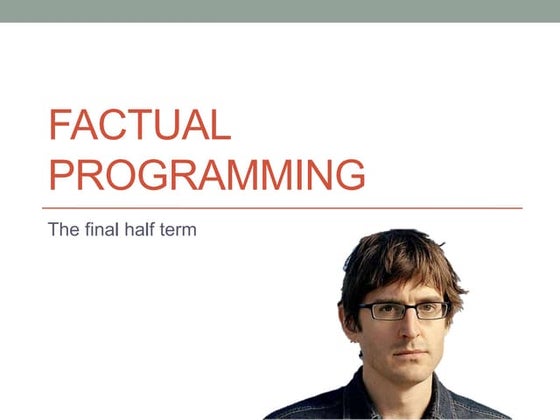 FACTUAL PROGRAMMING

The final half term